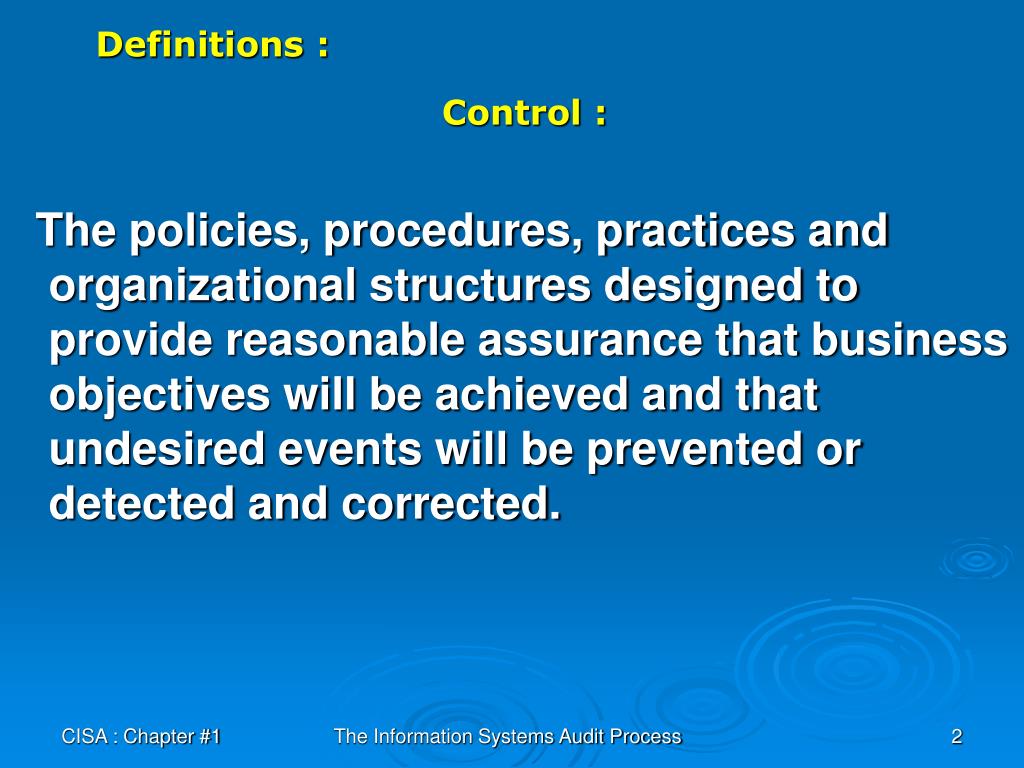 Definitions :

Control :

The policies, procedures, practices and organizational structures designed to provide reasonable assurance that business objectives will be achieved and that undesired events will be prevented or detected and corrected.

CISA : Chapter #1

The Information Systems Audit Process

2